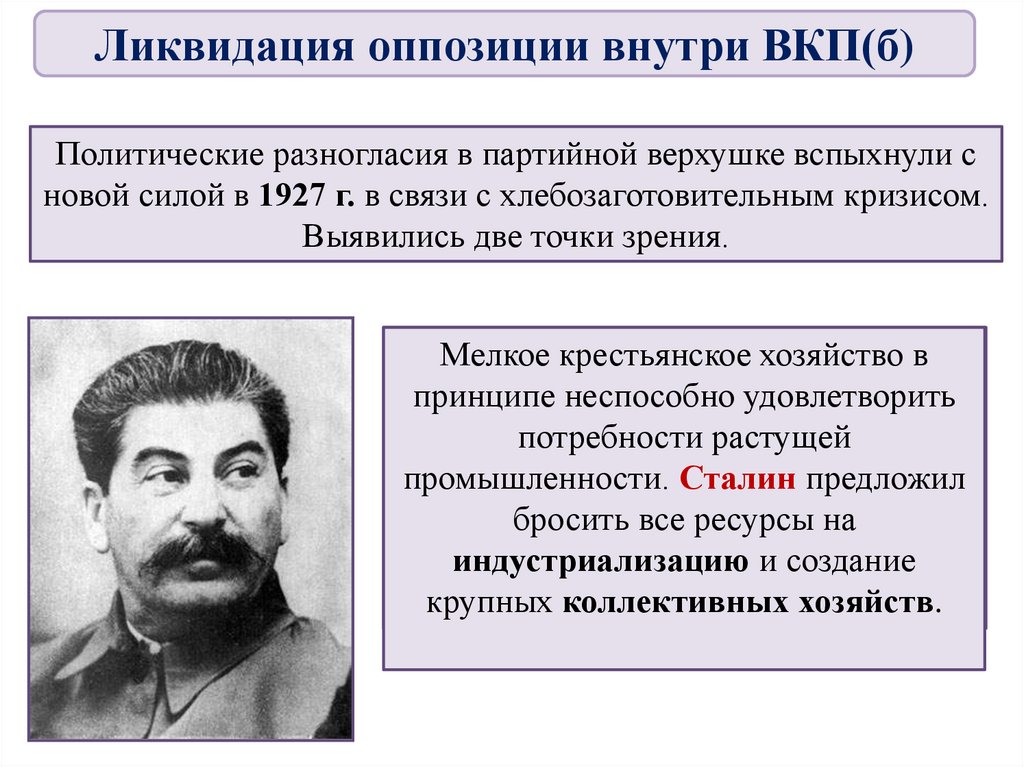 Ликвидация оппозиции внутри ВКП(б)

Политические разногласия в партийной верхушке вспыхнули с новой силой в 1927 г. в связи с хлебозаготовительным кризисом. Выявились две точки зрения.

Мелкое крестьянское хозяйство в принципе неспособно удовлетворить потребности растущей промышленности. Сталин предложил бросить все ресурсы на индустриализацию и создание крупных коллективных хозяйств.